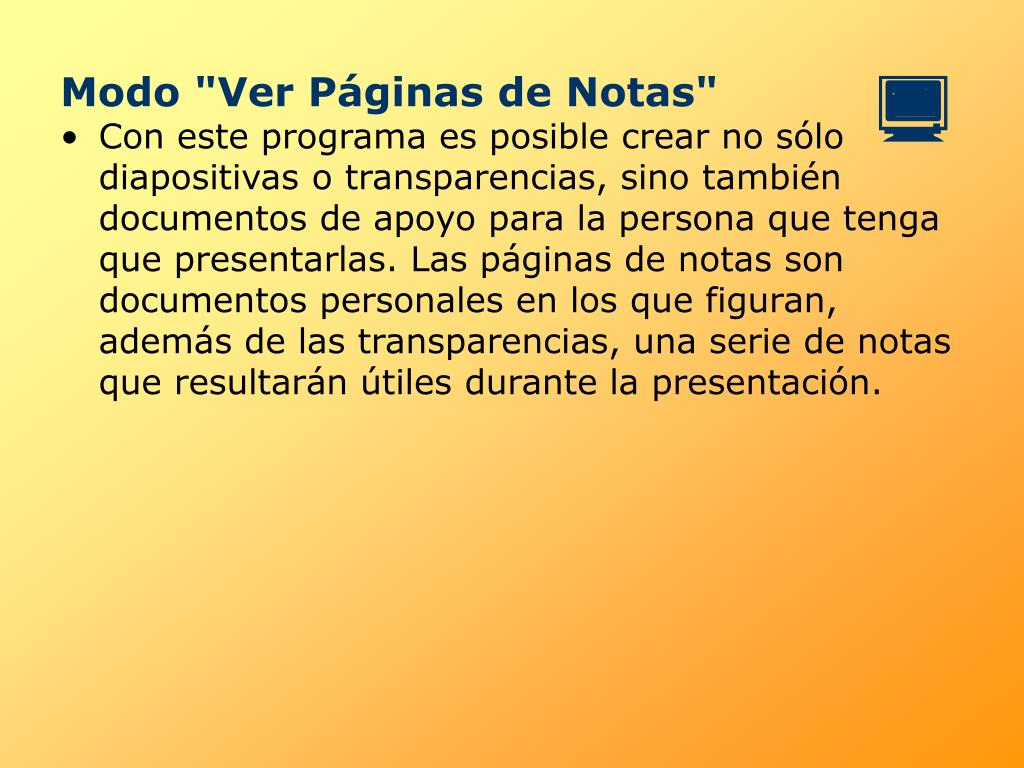 Modo "Ver Páginas de Notas"

• Con este programa es posible crear no sólo diapositivas o transparencias, sino también documentos de apoyo para la persona que tenga que presentarlas. Las páginas de notas son documentos personales en los que figuran, además de las transparencias, una serie de notas que resultarán útiles durante la presentación.